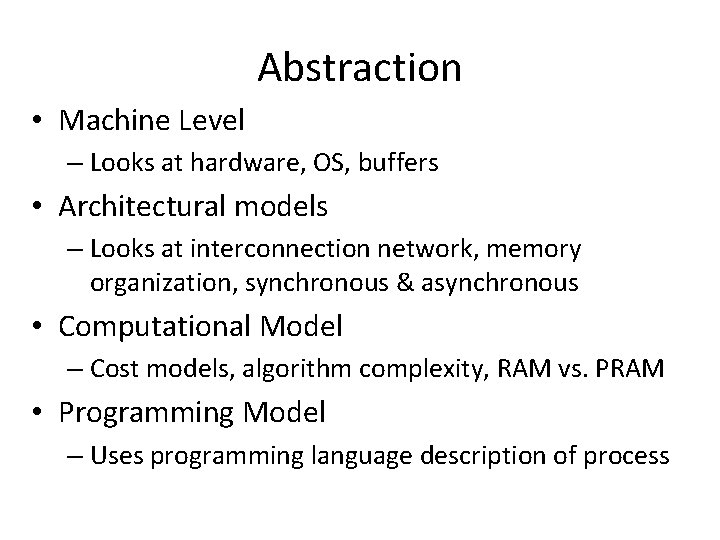 Abstraction

• Machine Level
– Looks at hardware, OS, buffers
• Architectural models
– Looks at interconnection network, memory organization, synchronous & asynchronous
• Computational Model
– Cost models, algorithm complexity, RAM vs. PRAM
• Programming Model
– Uses programming language description of process